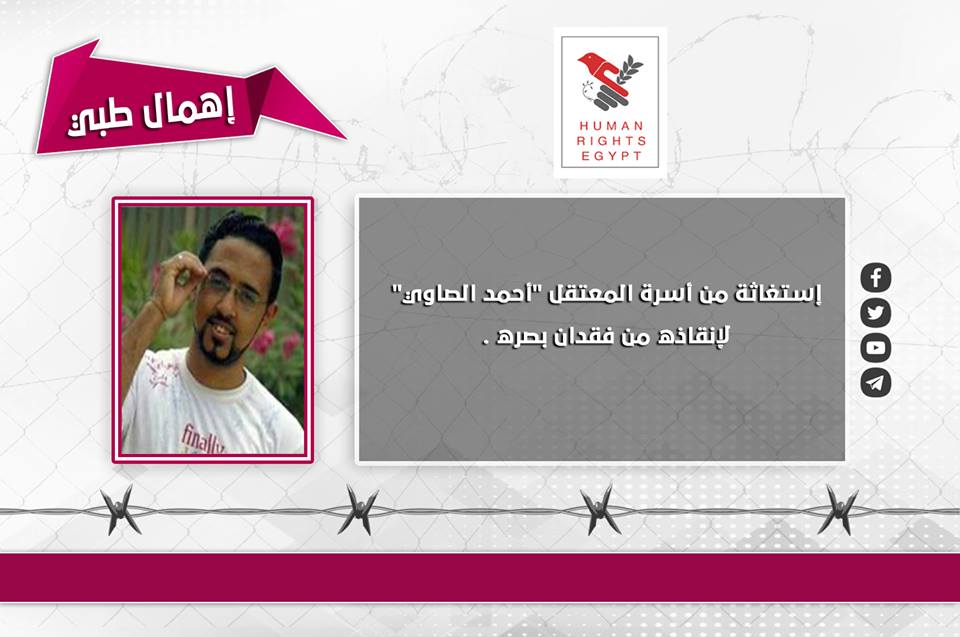 إهمال طبي

HUMAN
RIGHTS
EGYPT

إستغاثة من أسرة المعتقل "أحمد الصاوي" لإنقاذه من فقدان بصره .

finally